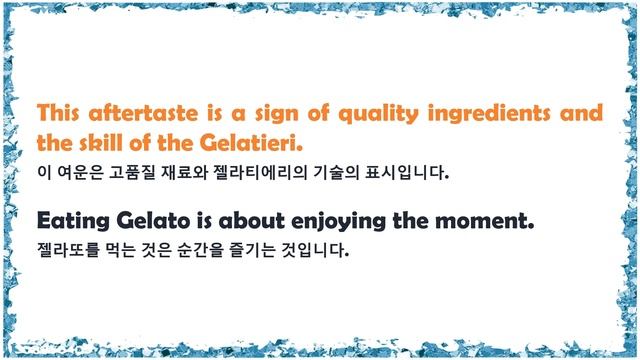 This aftertaste is a sign of quality ingredients and the skill of the Gelatieri.
이 여운은 고품질 재료와 젤라티에리의 기술의 표시입니다.

Eating Gelato is about enjoying the moment.
젤라또를 먹는 것은 순간을 즐기는 것입니다.